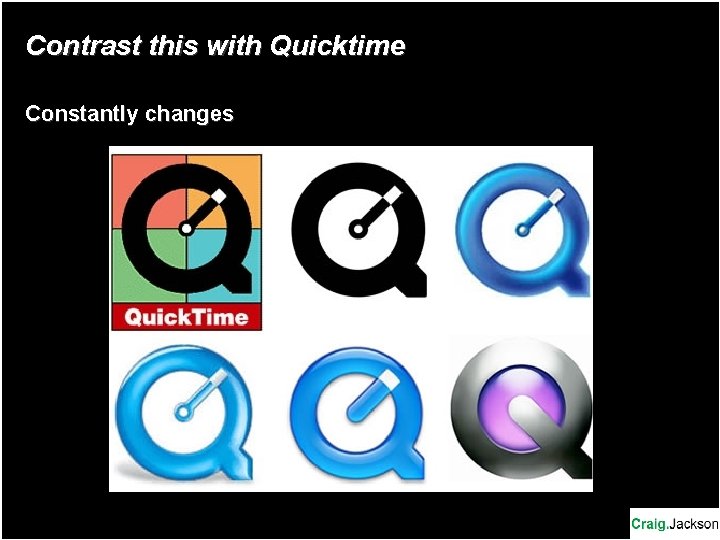 Contrast this with Quicktime

Constantly changes

QuickTime

Craig.Jackson